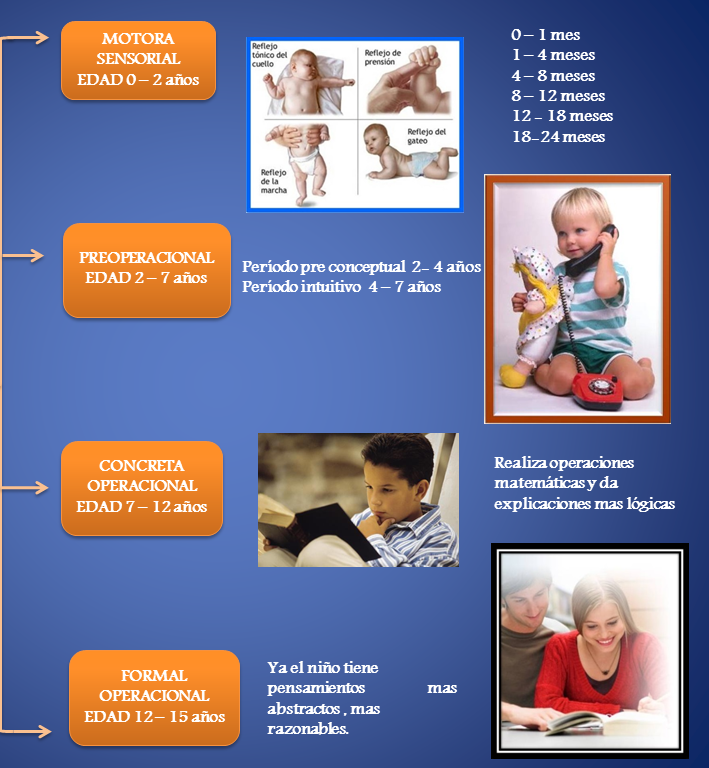 MOTORA
SENSORIAL
EDAD 0 – 2 años

Reflejo tónico del cuello

Reflejo de prensión

Reflejo de la marcha

Reflejo del gateo

0 – 1 mes
1 – 4 meses
4 – 8 meses
8 – 12 meses
12 - 18 meses
18-24 meses

PREOPERACIONAL
EDAD 2 – 7 años

Período pre conceptual 2- 4 años
Período intuitivo 4 – 7 años

CONCRETA
OPERACIONAL
EDAD 7 – 12 años

Realiza operaciones matemáticas y da explicaciones mas lógicas

FORMAL
OPERACIONAL
EDAD 12 – 15 años

Ya el niño tiene pensamientos mas abstractos , mas razonables.